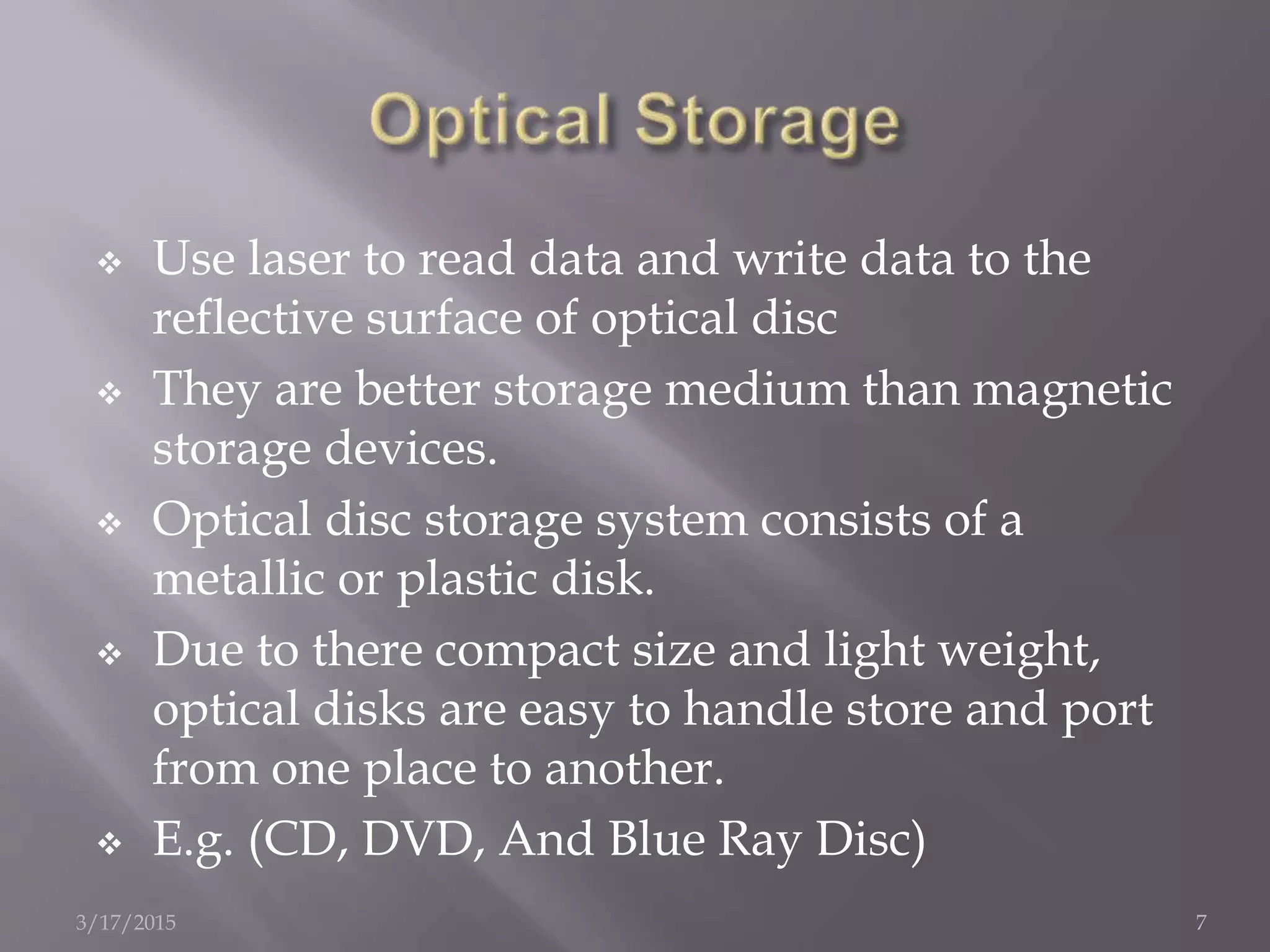 Optical Storage

❖ Use laser to read data and write data to the reflective surface of optical disc

❖ They are better storage medium than magnetic storage devices.

❖ Optical disc storage system consists of a metallic or plastic disk.

❖ Due to there compact size and light weight, optical disks are easy to handle store and port from one place to another.

❖ E.g. (CD, DVD, And Blue Ray Disc)

3/17/2015

7